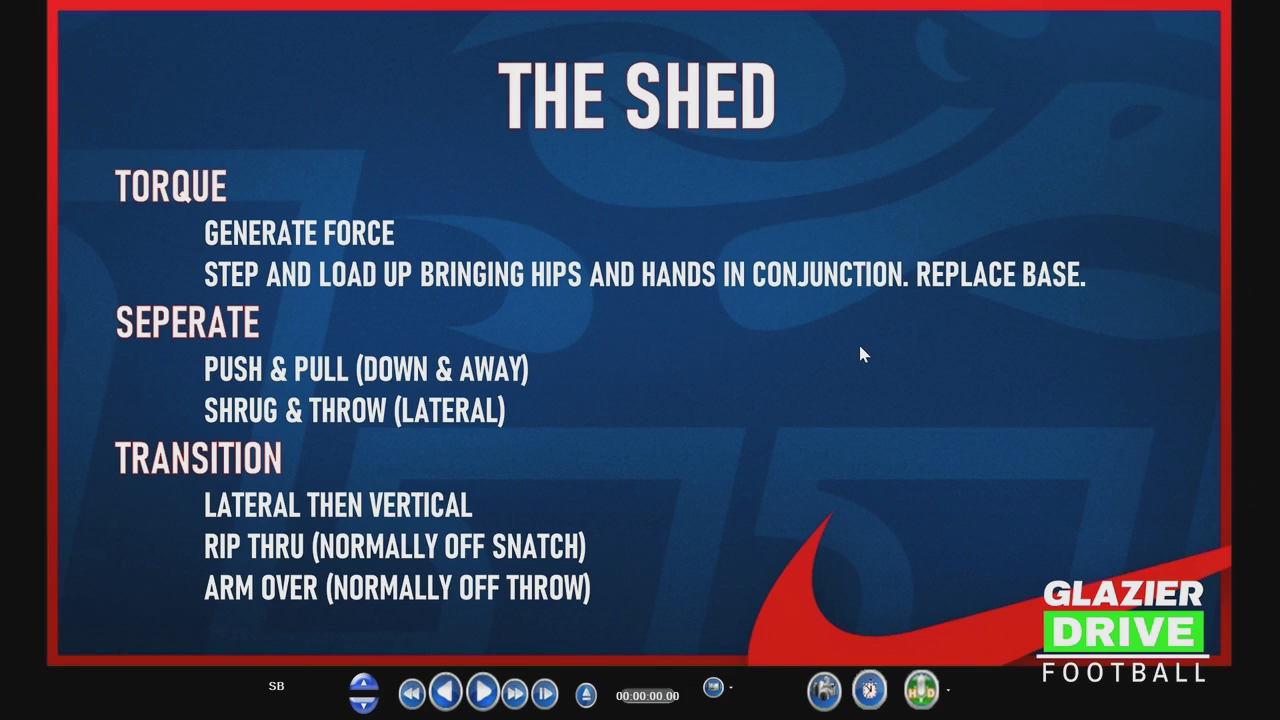 THE SHED

TORQUE

GENERATE FORCE

STEP AND LOAD UP BRINGING HIPS AND HANDS IN CONJUNCTION. REPLACE BASE.

SEPERATE

PUSH & PULL (DOWN & AWAY)

SHRUG & THROW (LATERAL)

TRANSITION

LATERAL THEN VERTICAL

RIP THRU (NORMALLY OFF SNATCH)

ARM OVER (NORMALLY OFF THROW)

GLAZIER DRIVE FOOTBALL

SB

00:00:00.00

HUD